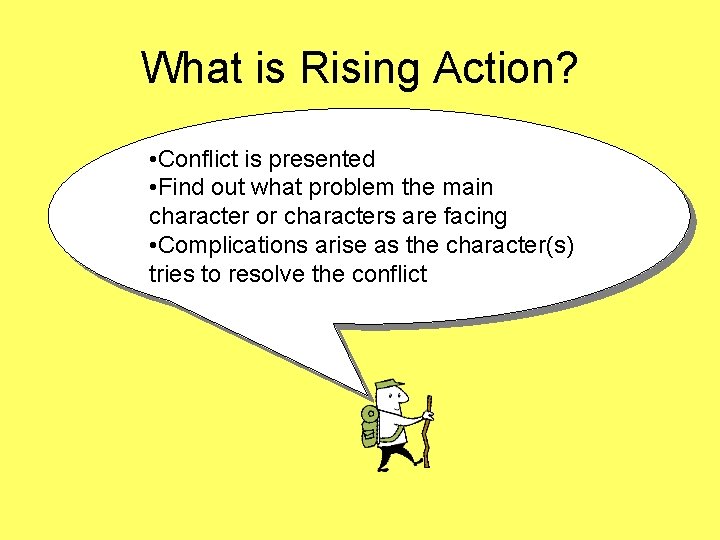 What is Rising Action?

•Conflict is presented
•Find out what problem the main character or characters are facing
•Complications arise as the character(s) tries to resolve the conflict